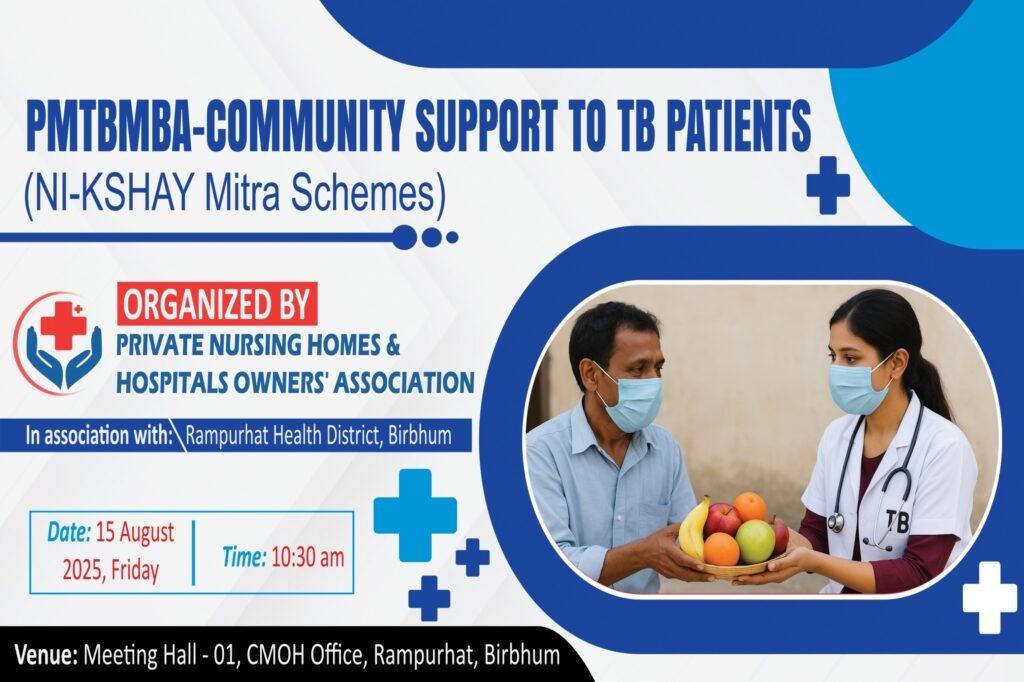 PMTBMBA-COMMUNITY SUPPORT TO TB PATIENTS
(NI-KSHAY Mitra Schemes)

ORGANIZED BY
PRIVATE NURSING HOMES & HOSPITALS OWNERS' ASSOCIATION

In association with: Rampurhat Health District, Birbhum

Date: 15 August 2025, Friday

Time: 10:30 am

TB

Venue: Meeting Hall - 01, CMOH Office, Rampurhat, Birbhum